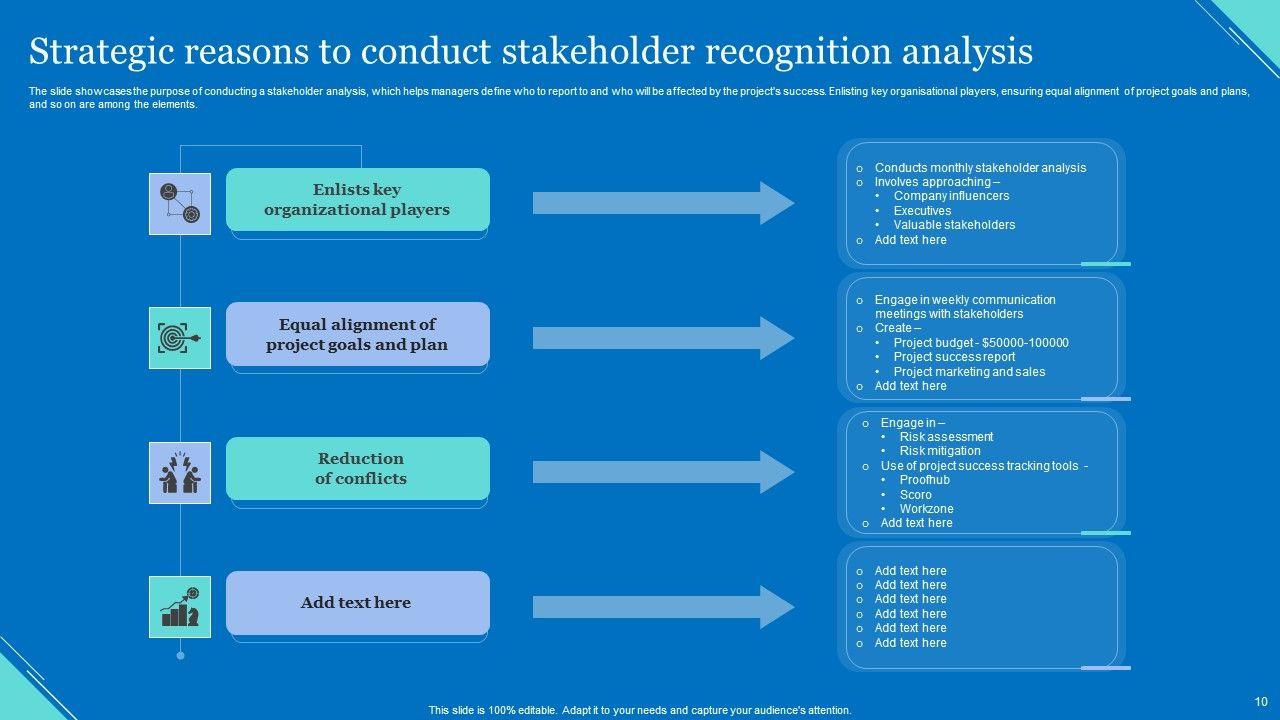 Strategic reasons to conduct stakeholder recognition analysis

The slide showcases the purpose of conducting a stakeholder analysis, which helps managers define who to report to and who will be affected by the project's success. Enlisting key organisational players, ensuring equal alignment of project goals and plans, and so on are among the elements.

Enlists key organizational players

o Conducts monthly stakeholder analysis
o Involves approaching –
• Company influencers
• Executives
• Valuable stakeholders
o Add text here

Equal alignment of project goals and plan

o Engage in weekly communication meetings with stakeholders
o Create –
• Project budget - $50000-100000
• Project success report
• Project marketing and sales
o Add text here

Reduction of conflicts

o Engage in –
• Risk assessment
• Risk mitigation
o Use of project success tracking tools -
• Proofhub
• Scoro
• Workzone
o Add text here

Add text here

o Add text here
o Add text here
o Add text here
o Add text here
o Add text here
o Add text here

This slide is 100% editable. Adapt it to your needs and capture your audience's attention.

10